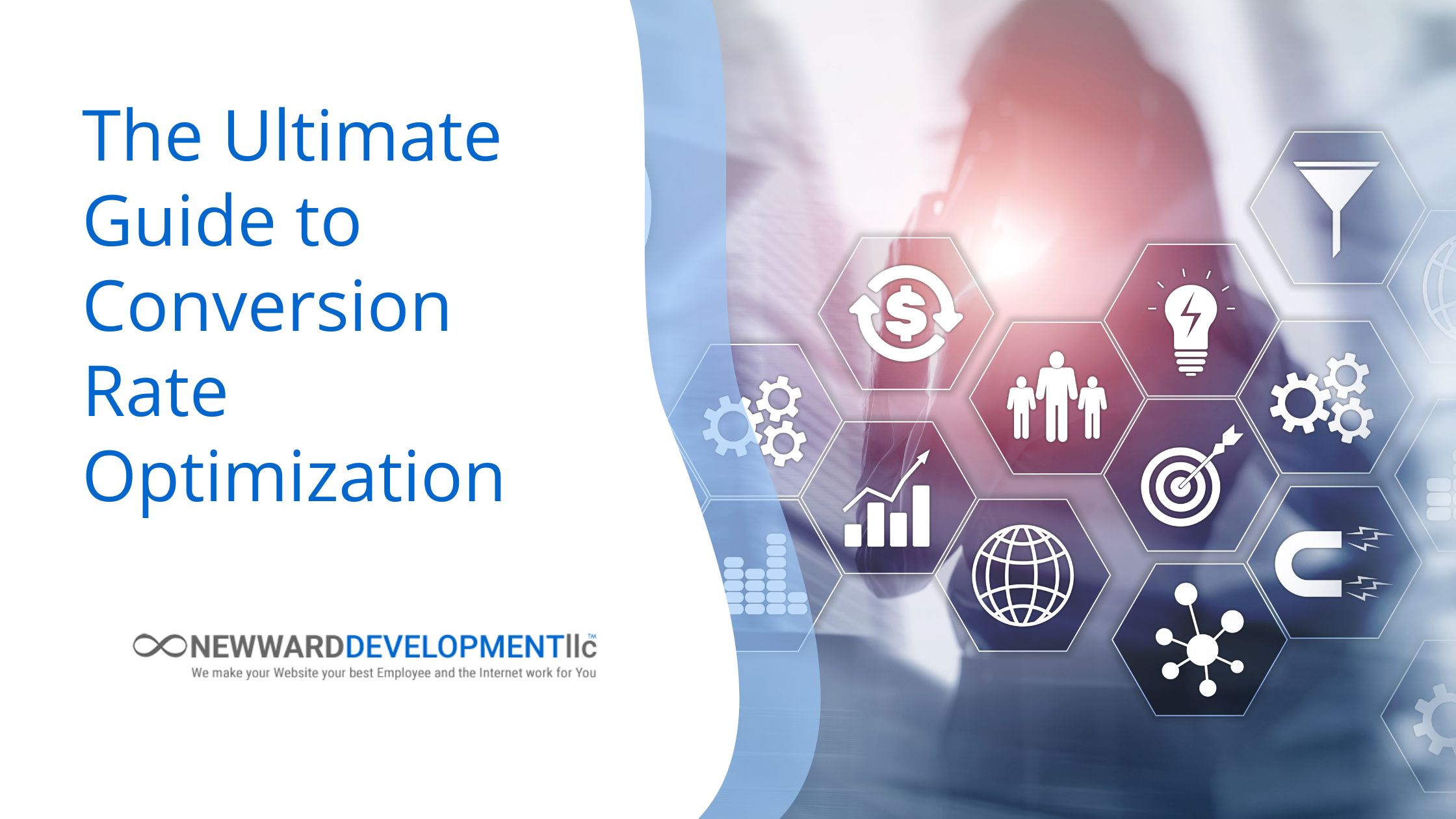 The Ultimate Guide to Conversion Rate Optimization

NEWWARDDEVELOPMENTllc™
We make your Website your best Employee and the Internet work for You